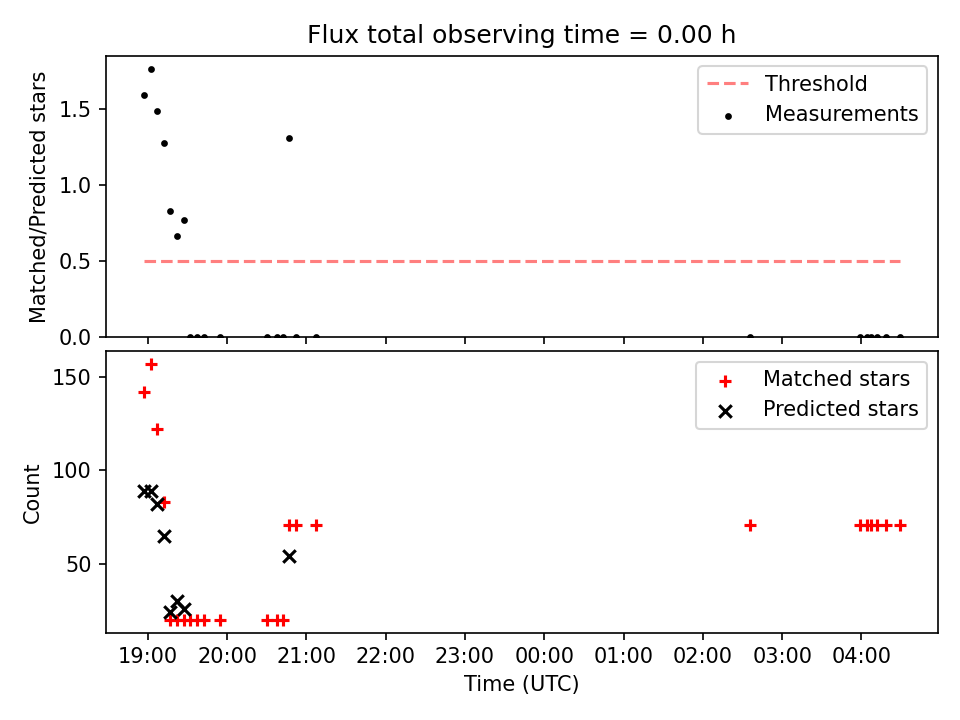 Flux total observing time = 0.00 h

Matched/Predicted stars

1.5
1.0
0.5
0.0

Threshold
Measurements

Count

150
100
50

Matched stars
Predicted stars

19:00 20:00 21:00 22:00 23:00 00:00 01:00 02:00 03:00 04:00

Time (UTC)